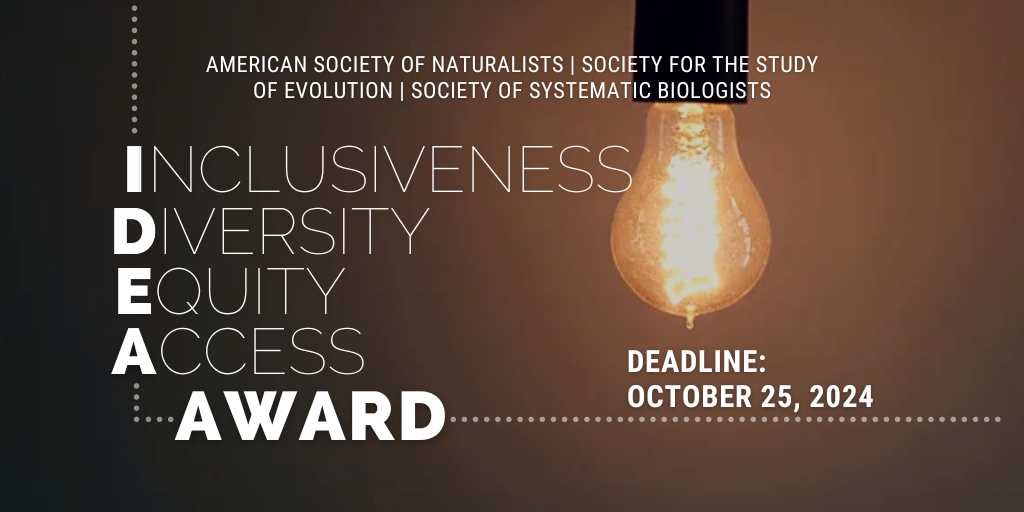 AMERICAN SOCIETY OF NATURALISTS | SOCIETY FOR THE STUDY OF EVOLUTION | SOCIETY OF SYSTEMATIC BIOLOGISTS

INCLUSIVENESS
DIVERSITY
EQUITY
ACCESS
AWARD

DEADLINE:
OCTOBER 25, 2024